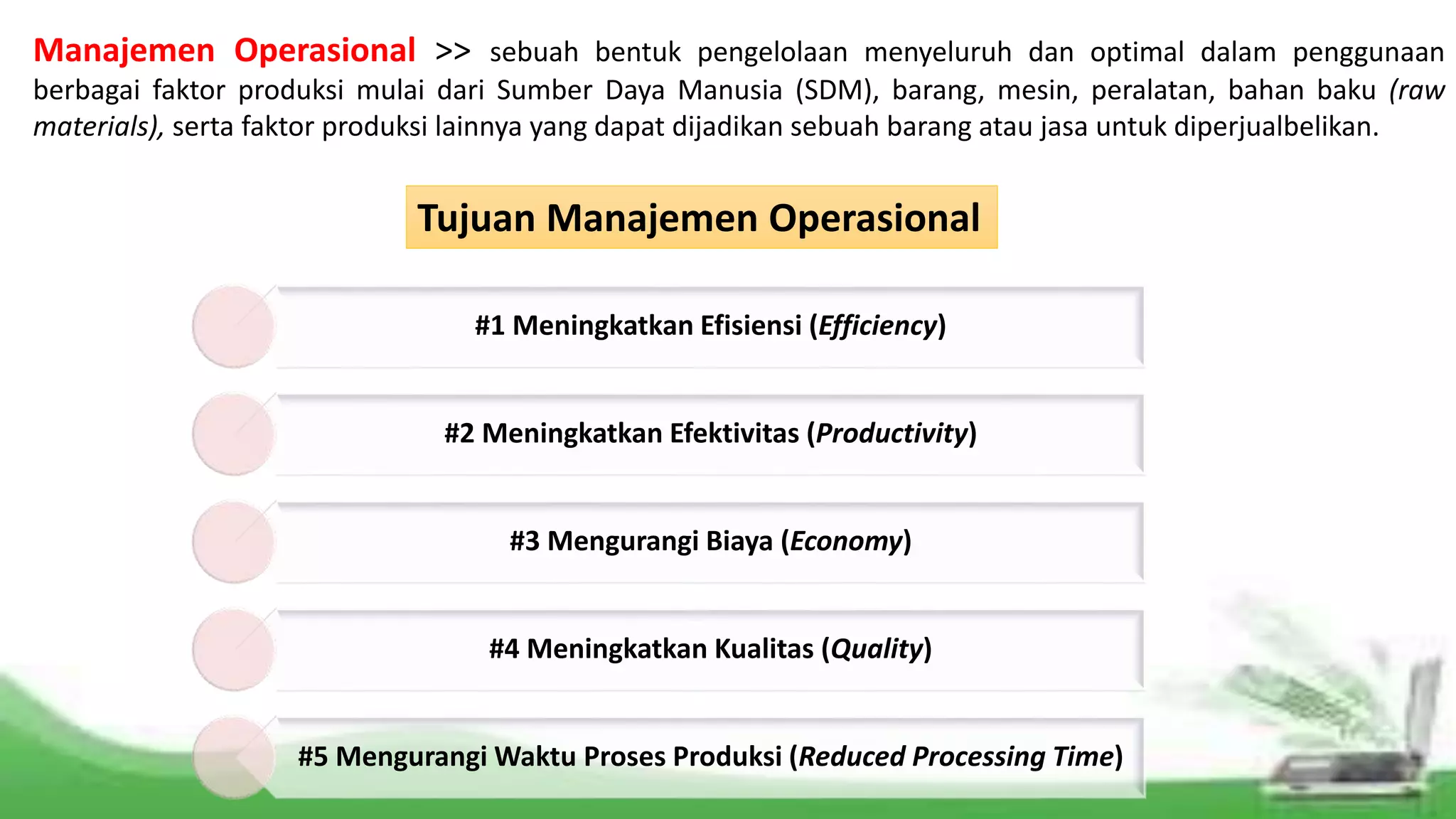 Manajemen Operasional >> sebuah bentuk pengelolaan menyeluruh dan optimal dalam penggunaan berbagai faktor produksi mulai dari Sumber Daya Manusia (SDM), barang, mesin, peralatan, bahan baku (raw materials), serta faktor produksi lainnya yang dapat dijadikan sebuah barang atau jasa untuk diperjualbelikan.

Tujuan Manajemen Operasional

#1 Meningkatkan Efisiensi (Efficiency)

#2 Meningkatkan Efektivitas (Productivity)

#3 Mengurangi Biaya (Economy)

#4 Meningkatkan Kualitas (Quality)

#5 Mengurangi Waktu Proses Produksi (Reduced Processing Time)